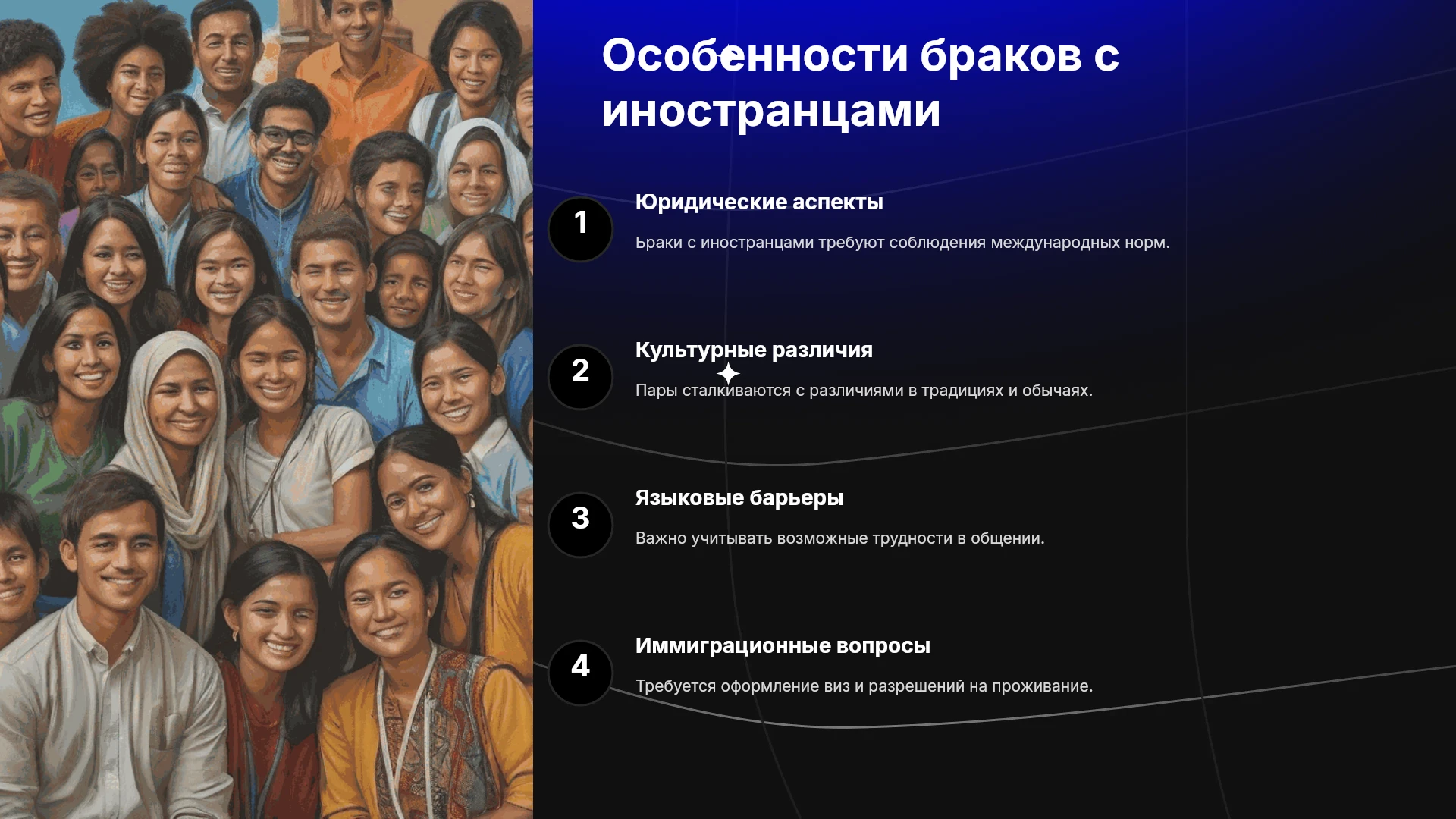 Особенности браков с иностранцами

1

Юридические аспекты

Браки с иностранцами требуют соблюдения международных норм.

2

Культурные различия

Пары сталкиваются с различиями в традициях и обычаях.

3

Языковые барьеры

Важно учитывать возможные трудности в общении.

4

Иммиграционные вопросы

Требуется оформление виз и разрешений на проживание.